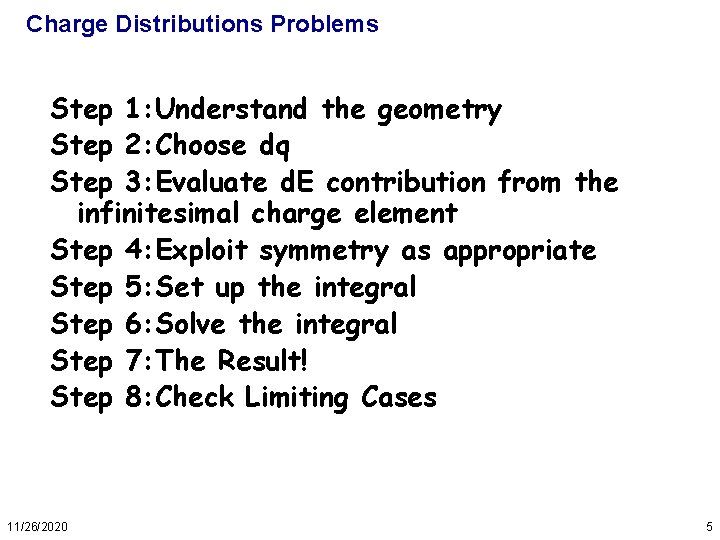 Charge Distributions Problems

Step 1:Understand the geometry
Step 2:Choose dq
Step 3:Evaluate dE contribution from the infinitesimal charge element
Step 4:Exploit symmetry as appropriate
Step 5:Set up the integral
Step 6:Solve the integral
Step 7:The Result!
Step 8:Check Limiting Cases

11/26/2020

5